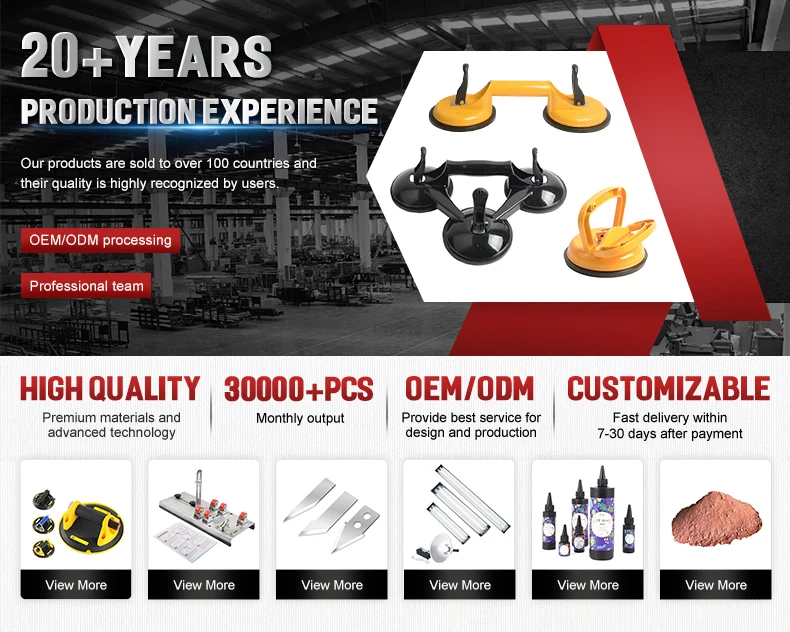 20+YEARS
PRODUCTION EXPERIENCE

Our products are sold to over 100 countries and their quality is highly recognized by users.

OEM/ODM processing

Professional team

HIGH QUALITY
Premium materials and advanced technology

30000+PCS
Monthly output

OEM/ODM
Provide best service for design and production

CUSTOMIZABLE
Fast delivery within 7-30 days after payment

View More

View More

View More

View More

View More

View More